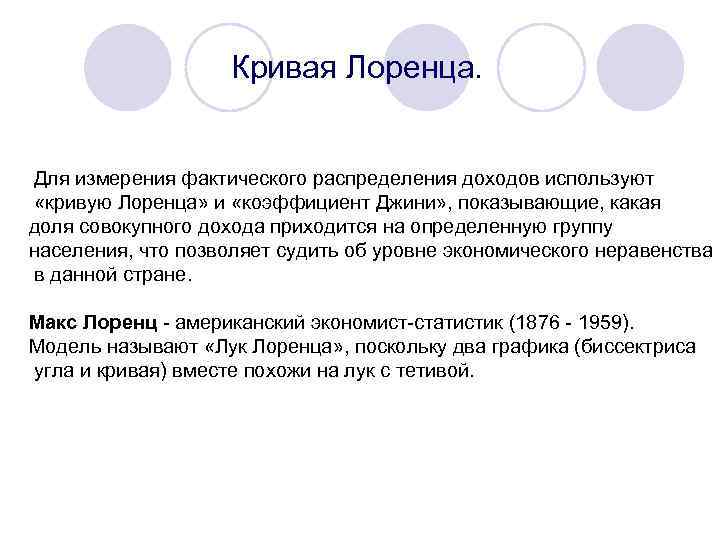 Кривая Лоренца.

Для измерения фактического распределения доходов используют «кривую Лоренца» и «коэффициент Джини», показывающие, какая доля совокупного дохода приходится на определенную группу населения, что позволяет судить об уровне экономического неравенства в данной стране.

Макс Лоренц - американский экономист-статистик (1876 - 1959). Модель называют «Лук Лоренца», поскольку два графика (биссектриса угла и кривая) вместе похожи на лук с тетивой.